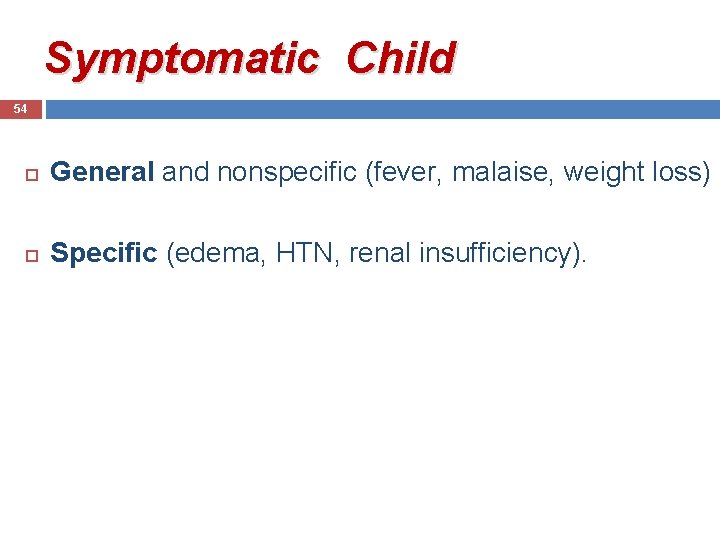 Symptomatic Child

54

General and nonspecific (fever, malaise, weight loss)

Specific (edema, HTN, renal insufficiency).